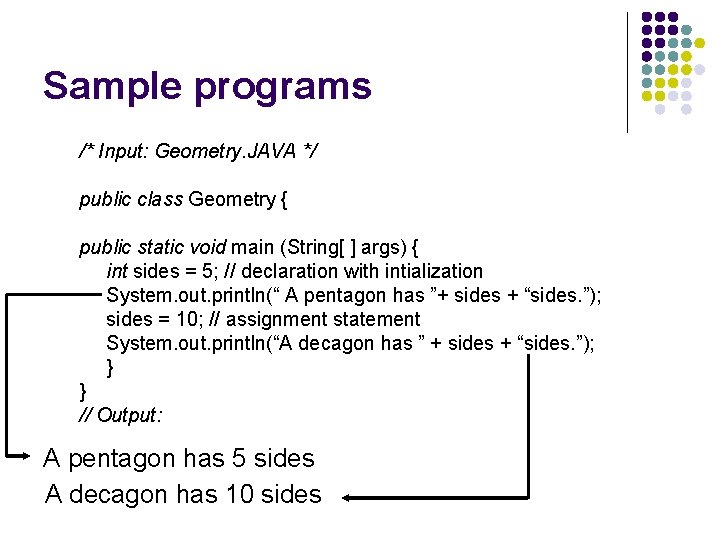 Sample programs

/* Input: Geometry.JAVA */

public class Geometry {

public static void main (String[ ] args) {
int sides = 5; // declaration with intialization
System.out.println(“ A pentagon has ”+ sides + “sides.”);
sides = 10; // assignment statement
System.out.println(“A decagon has ” + sides + “sides.”);
}
}
// Output:

A pentagon has 5 sides
A decagon has 10 sides